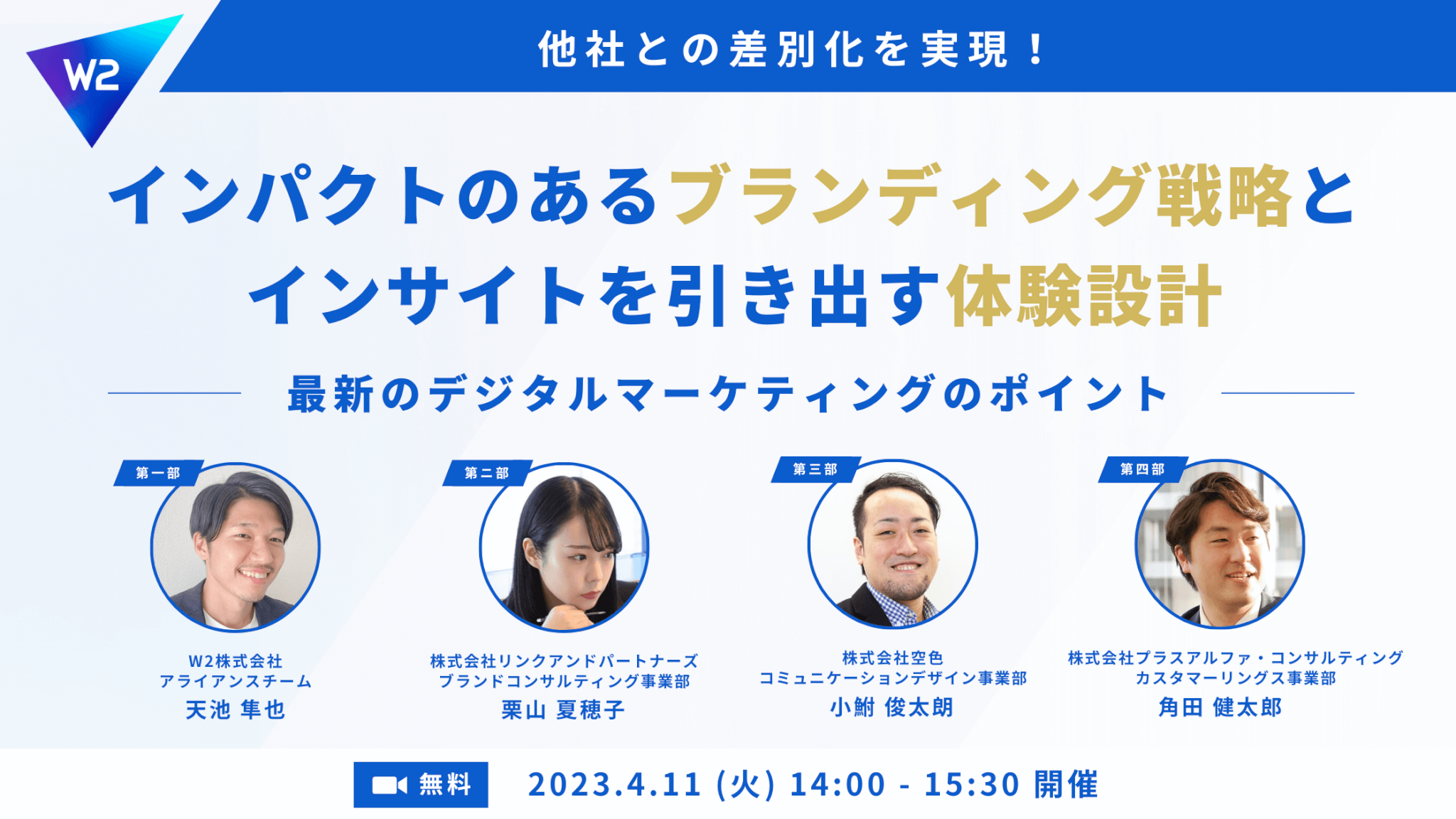 W2

他社との差別化を実現！

インパクトのあるブランディング戦略と
インサイトを引き出す体験設計

最新のデジタルマーケティングのポイント

第一部
W2株式会社
アライアンスチーム
天池 隼也

第二部
株式会社リンクアンドパートナーズ
ブランドコンサルティング事業部
栗山 夏穂子

第三部
株式会社空色
コミュニケーションデザイン事業部
小鮒 俊太朗

第四部
株式会社プラスアルファ・コンサルティング
カスタマーリングス事業部
角田 健太郎

無料 2023.4.11 (火) 14:00 - 15:30 開催